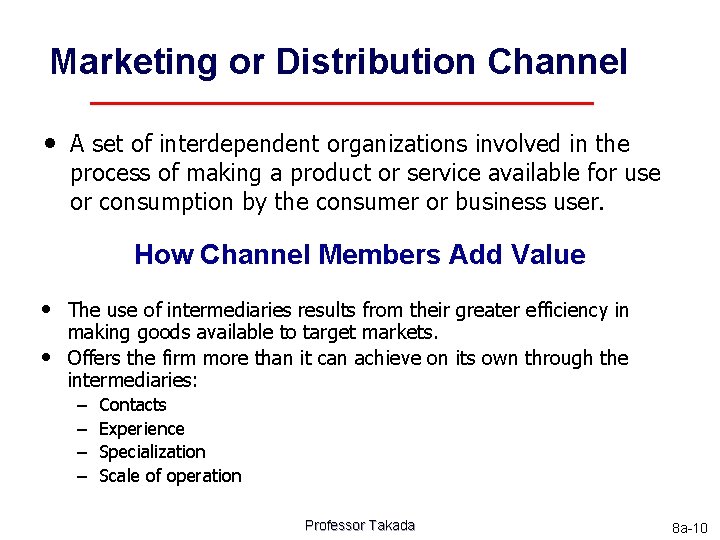 Marketing or Distribution Channel

• A set of interdependent organizations involved in the process of making a product or service available for use or consumption by the consumer or business user.

How Channel Members Add Value

• The use of intermediaries results from their greater efficiency in making goods available to target markets.
• Offers the firm more than it can achieve on its own through the intermediaries:
– Contacts
– Experience
– Specialization
– Scale of operation

Professor Takada

8a-10